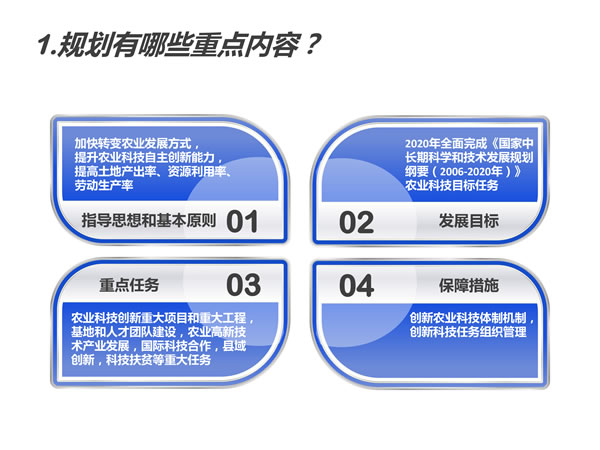 1.规划有哪些重点内容？

加快转变农业发展方式，提升农业科技自主创新能力，提高土地产出率、资源利用率、劳动生产率

指导思想和基本原则 01

2020年全面完成《国家中长期科学和技术发展规划纲要（2006-2020年）》农业科技目标任务

02 发展目标

重点任务 03

农业科技创新重大项目和重大工程，基地和人才团队建设，农业高新技术产业发展，国际科技合作，县域创新，科技扶贫等重大任务

04 保障措施

创新农业科技体制机制，创新科技任务组织管理